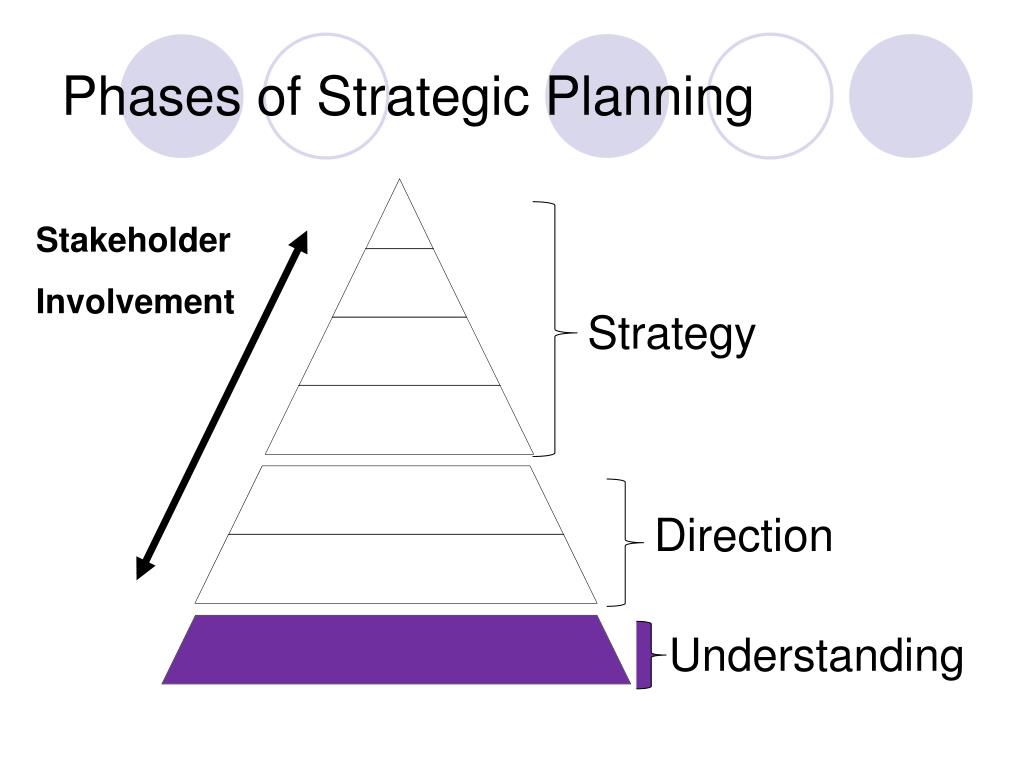 Phases of Strategic Planning

Stakeholder

Involvement

Strategy

Direction

Understanding